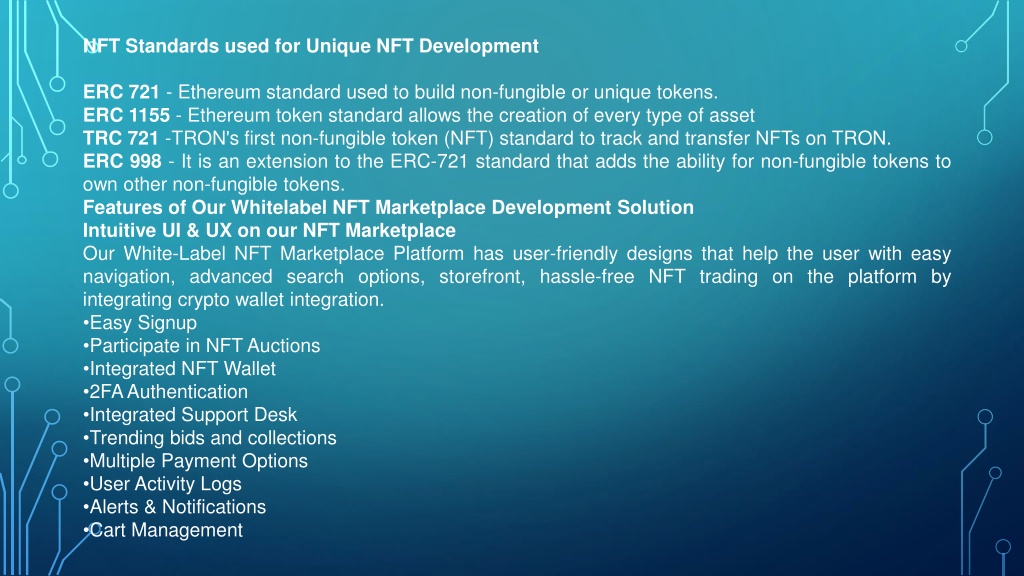 NFT Standards used for Unique NFT Development

ERC 721 - Ethereum standard used to build non-fungible or unique tokens.
ERC 1155 - Ethereum token standard allows the creation of every type of asset
TRC 721 -TRON's first non-fungible token (NFT) standard to track and transfer NFTs on TRON.
ERC 998 - It is an extension to the ERC-721 standard that adds the ability for non-fungible tokens to own other non-fungible tokens.
Features of Our Whitelabel NFT Marketplace Development Solution
Intuitive UI & UX on our NFT Marketplace
Our White-Label NFT Marketplace Platform has user-friendly designs that help the user with easy navigation, advanced search options, storefront, hassle-free NFT trading on the platform by integrating crypto wallet integration.
•Easy Signup
•Participate in NFT Auctions
•Integrated NFT Wallet
•2FA Authentication
•Integrated Support Desk
•Trending bids and collections
•Multiple Payment Options
•User Activity Logs
•Alerts & Notifications
•Cart Management